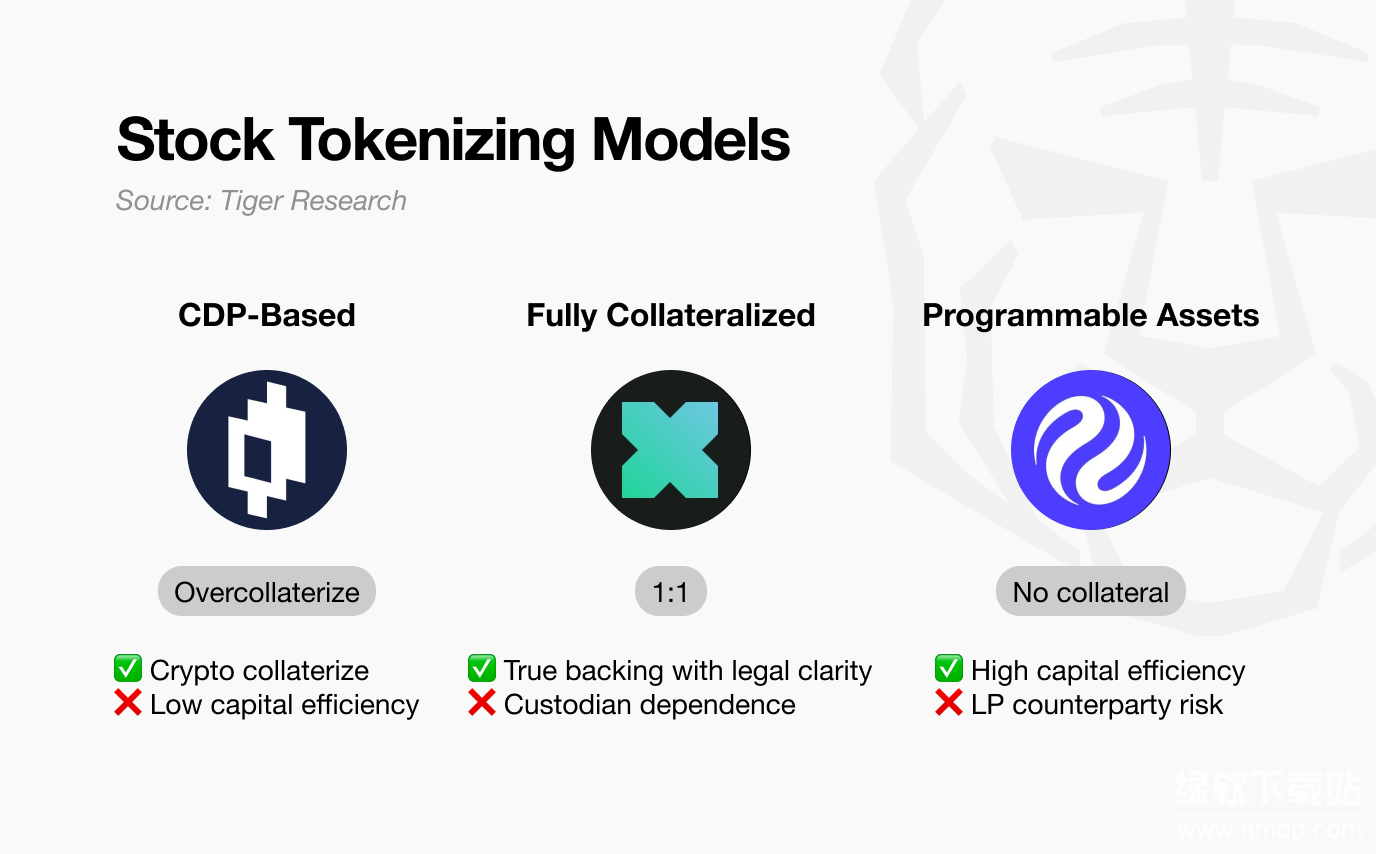 Stock Tokenizing Models

Source: Tiger Research

CDP-Based

Overcollaterize

✅ Crypto collaterize
❌ Low capital efficiency

Fully Collateralized

1:1

✅ True backing with legal clarity
❌ Custodian dependence

Programmable Assets

No collateral

✅ High capital efficiency
❌ LP counterparty risk

绿软下载站
www.itmop.com